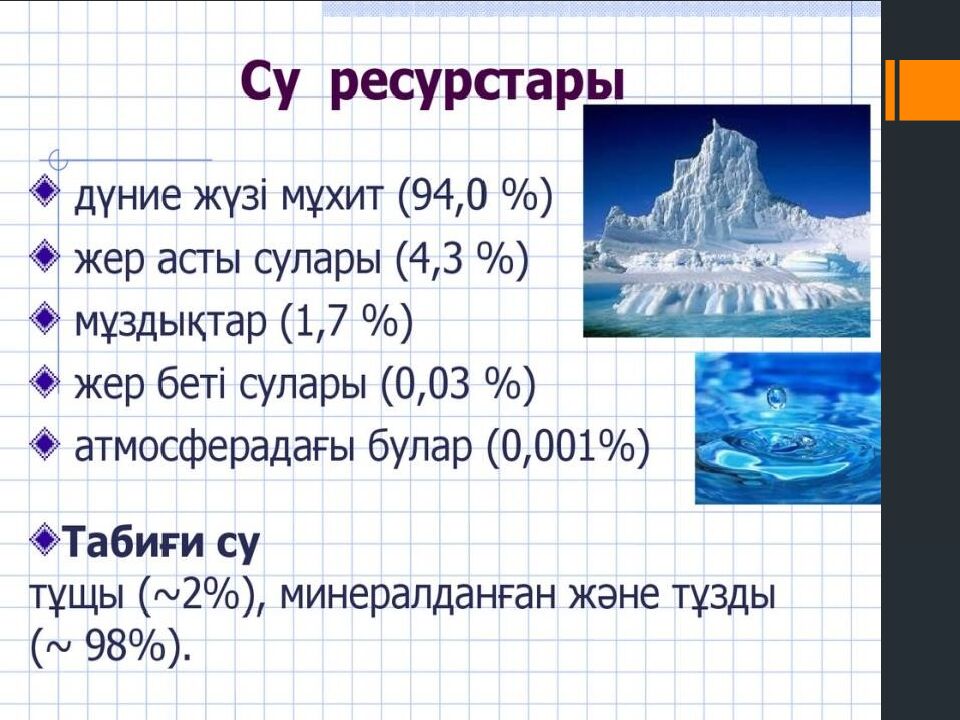 Су ресурстары

дүние жүзі мұхит (94,0 %)
жер асты сулары (4,3 %)
мұздықтар (1,7 %)
жер беті сулары (0,03 %)
атмосферадағы булар (0,001%)

Табиғи су
тұщы (~2%), минералданған және тұзды (~ 98%).